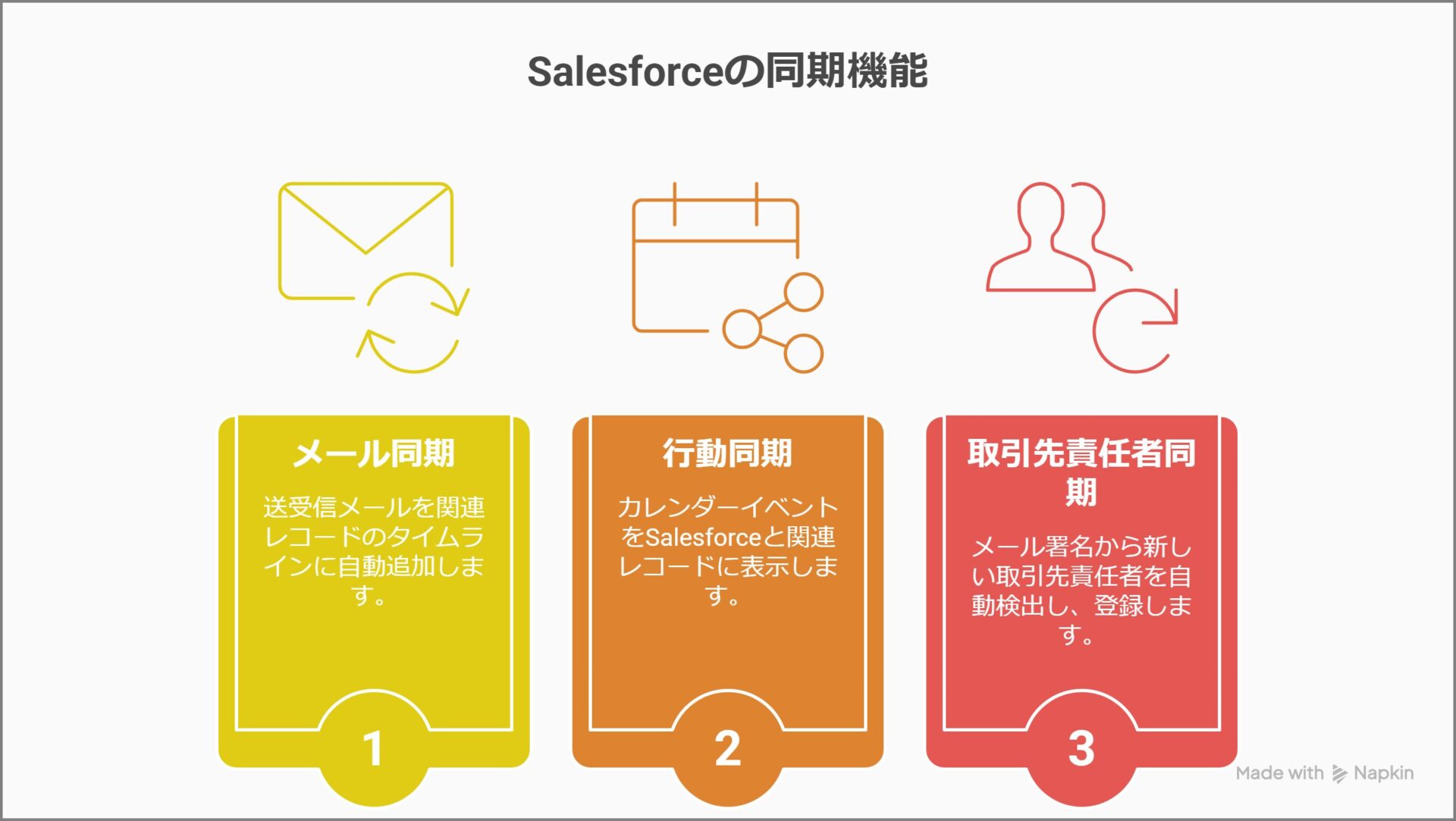 Salesforceの同期機能

メール同期

送受信メールを関連レコードのタイムラインに自動追加します。

1

行動同期

カレンダーイベントをSalesforceと関連レコードに表示します。

2

取引先責任者同期

メール署名から新しい取引先責任者を自動検出し、登録します。

3

Made with Napkin